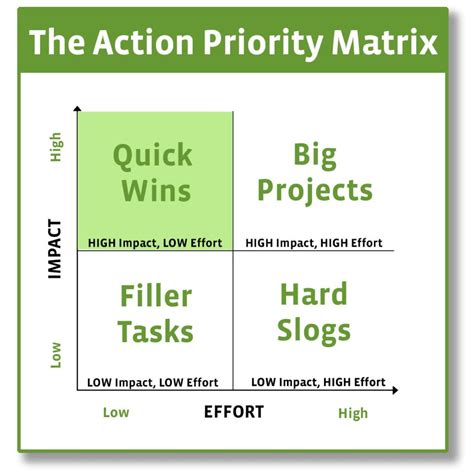 The Action Priority Matrix

High

IMPACT

Low

Quick Wins

HIGH Impact, LOW Effort

Big Projects

HIGH Impact, HIGH Effort

Filler Tasks

LOW Impact, LOW Effort

Hard Slogs

LOW Impact, HIGH Effort

Low

EFFORT

High